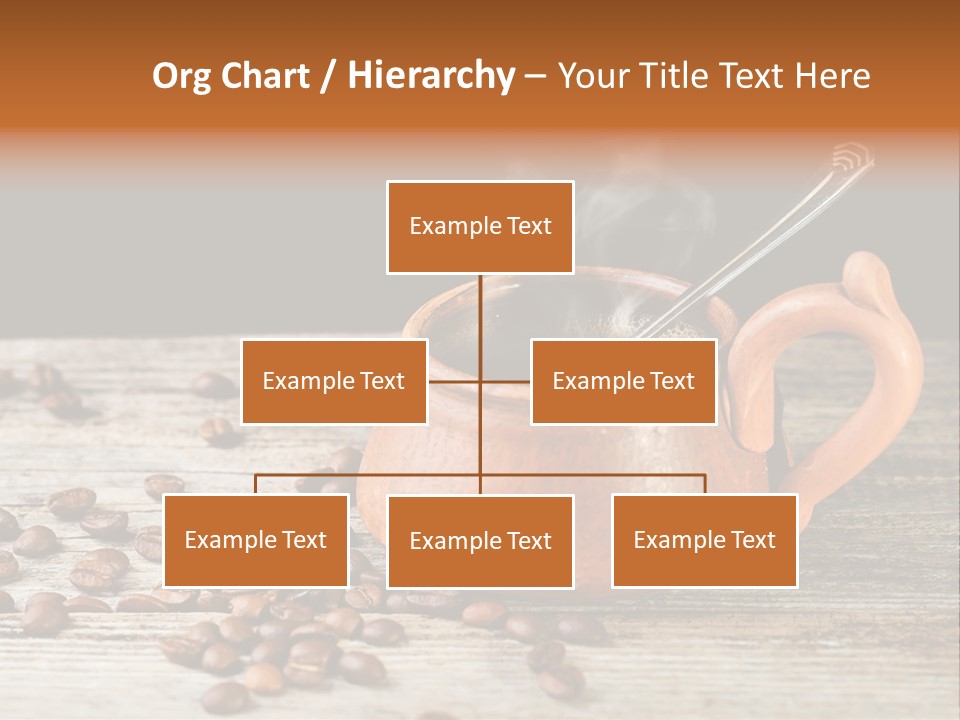 Org Chart / Hierarchy – Your Title Text Here

Example Text

Example Text

Example Text

Example Text

Example Text

Example Text